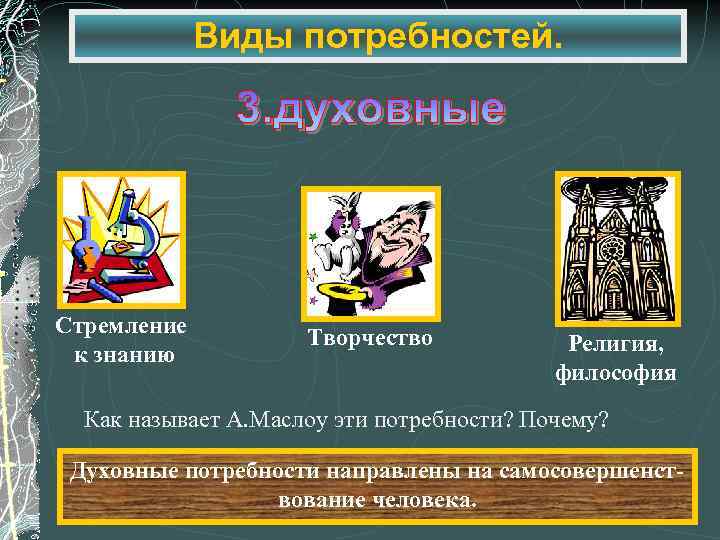 Виды потребностей.

3.духовные

Стремление к знанию

Творчество

Религия, философия

Как называет А.Маслоу эти потребности? Почему?

Духовные потребности направлены на самосовершенствование человека.